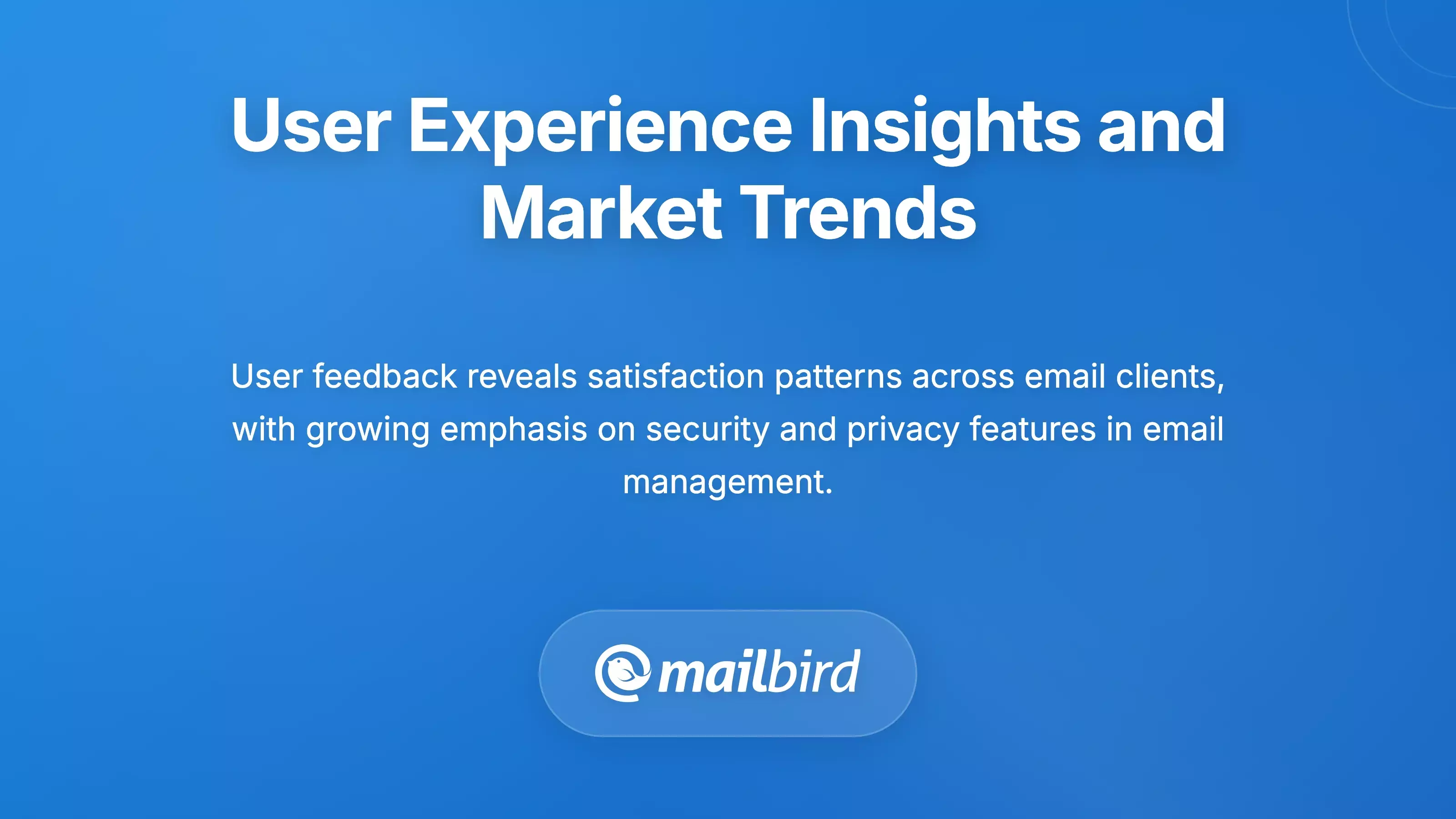 User Experience Insights and Market Trends

User feedback reveals satisfaction patterns across email clients, with growing emphasis on security and privacy features in email management.

mailbird